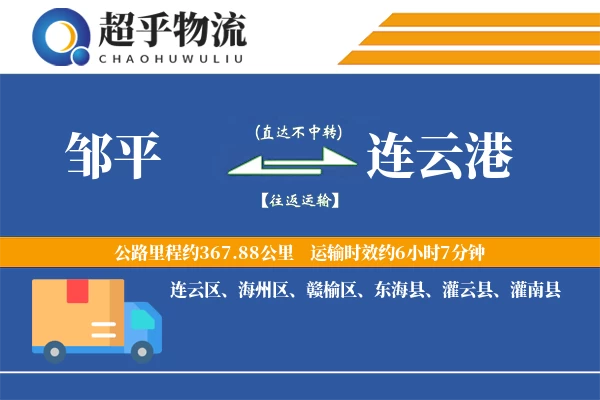 超乎物流
CHAOHUWULIU

邹平

(直达不中转)

【往返运输】

连云港

公路里程约367.88公里　运输时效约6小时7分钟

连云区、海州区、赣榆区、东海县、灌云县、灌南县